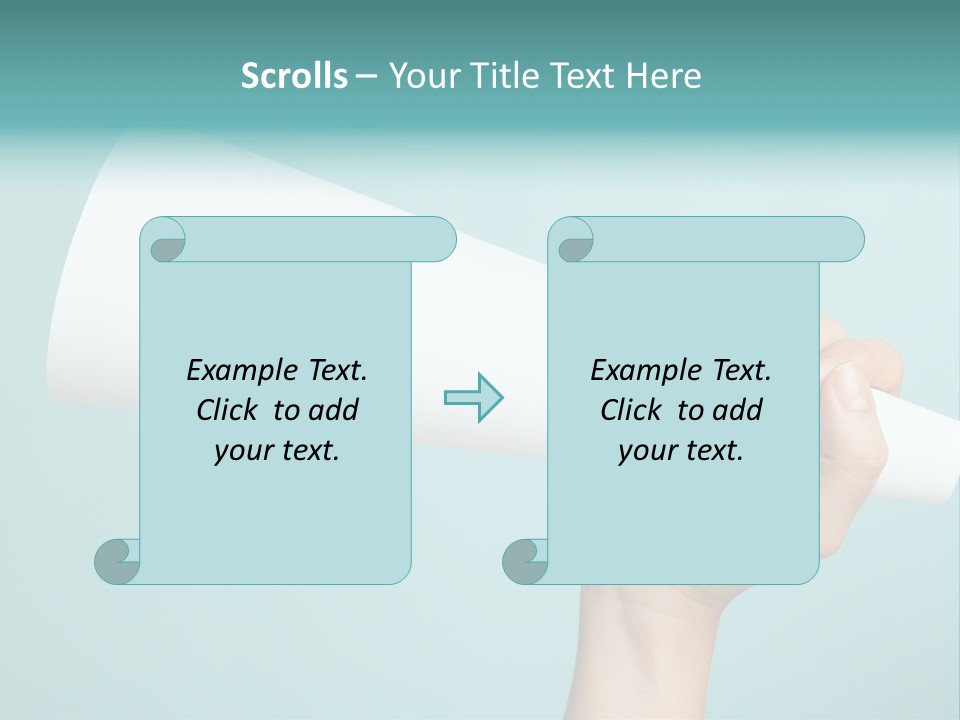 Scrolls – Your Title Text Here

Example Text. Click to add your text.

Example Text. Click to add your text.